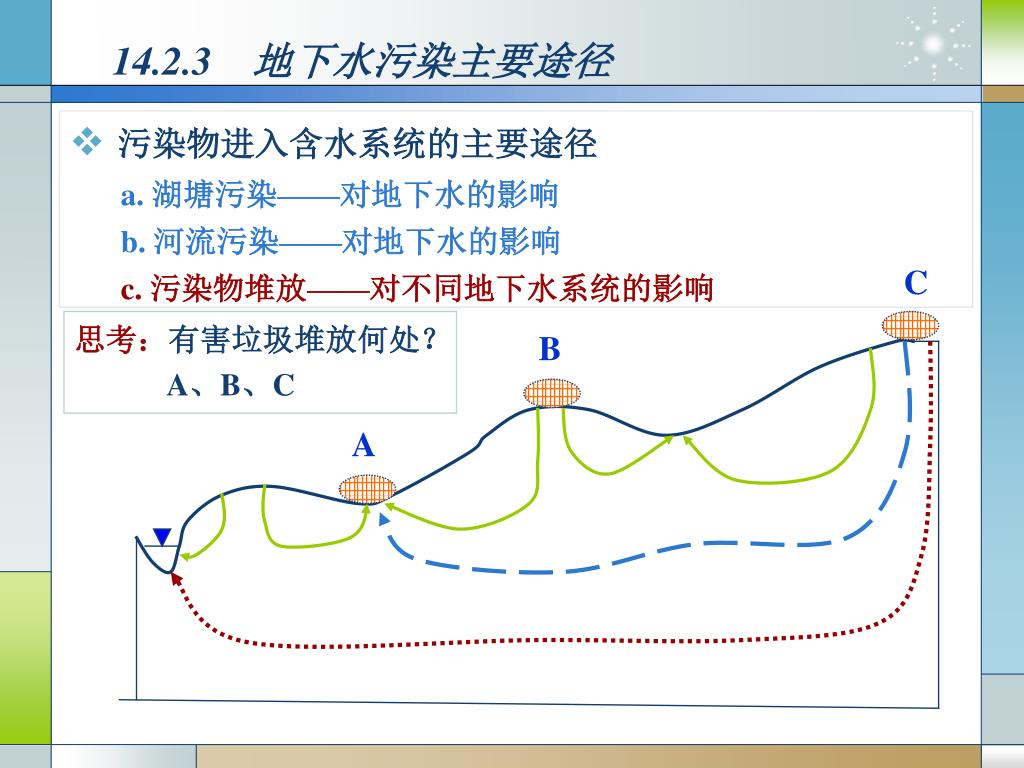 14.2.3 地下水污染主要途径

❖ 污染物进入含水系统的主要途径

a. 湖塘污染——对地下水的影响

b. 河流污染——对地下水的影响

c. 污染物堆放——对不同地下水系统的影响

思考：有害垃圾堆放何处？

A、B、C

C

B

A